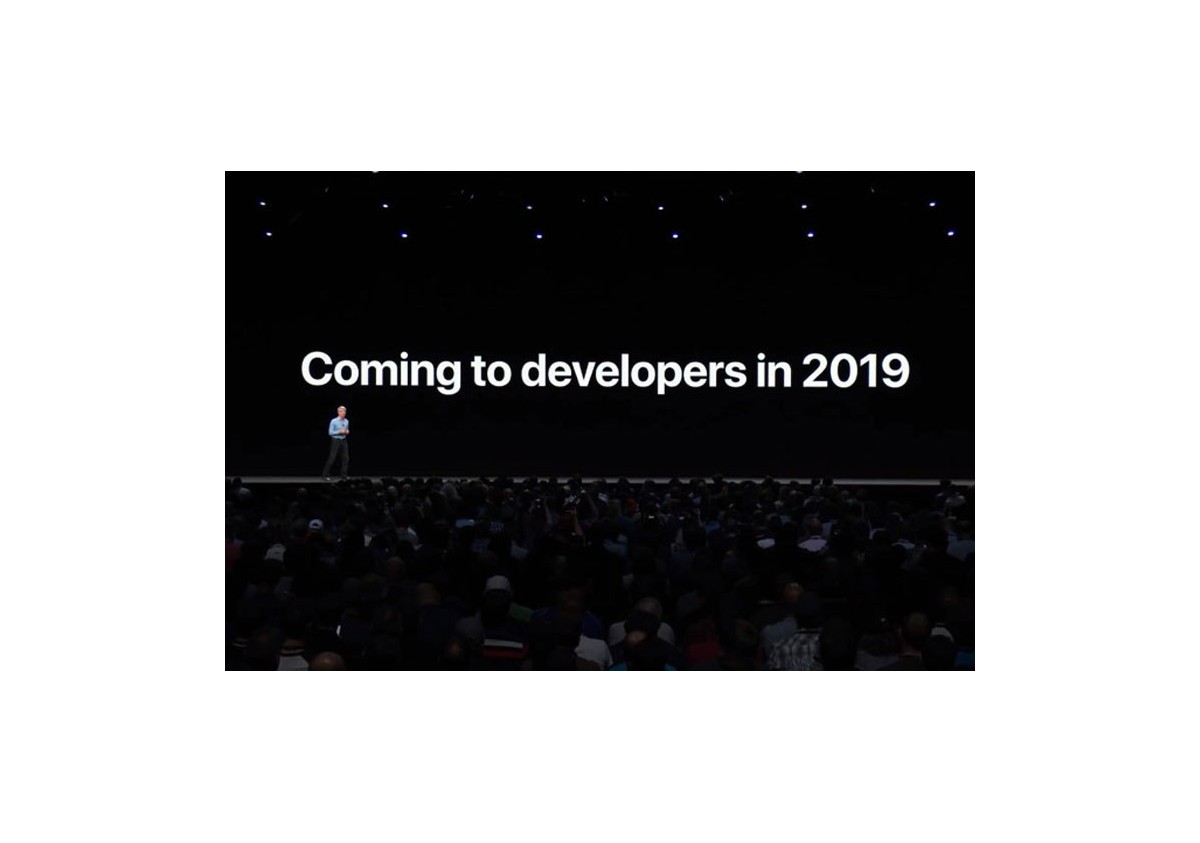 Coming to developers in 2019